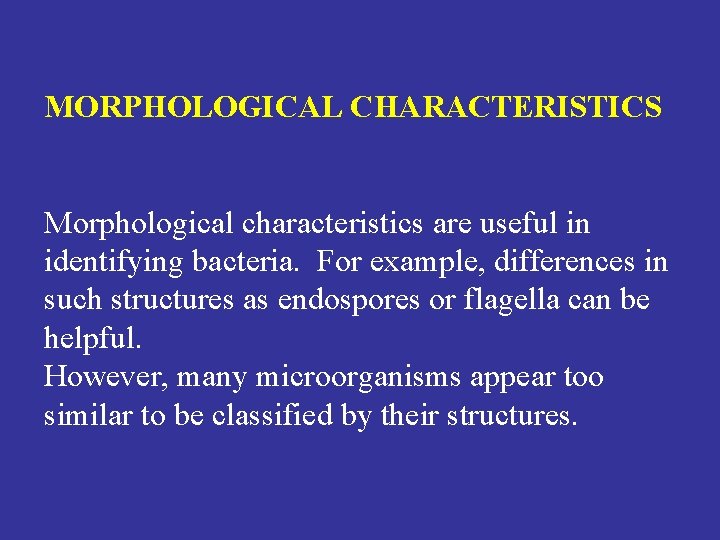 MORPHOLOGICAL CHARACTERISTICS

Morphological characteristics are useful in identifying bacteria.  For example, differences in such structures as endospores or flagella can be helpful.
However, many microorganisms appear too similar to be classified by their structures.